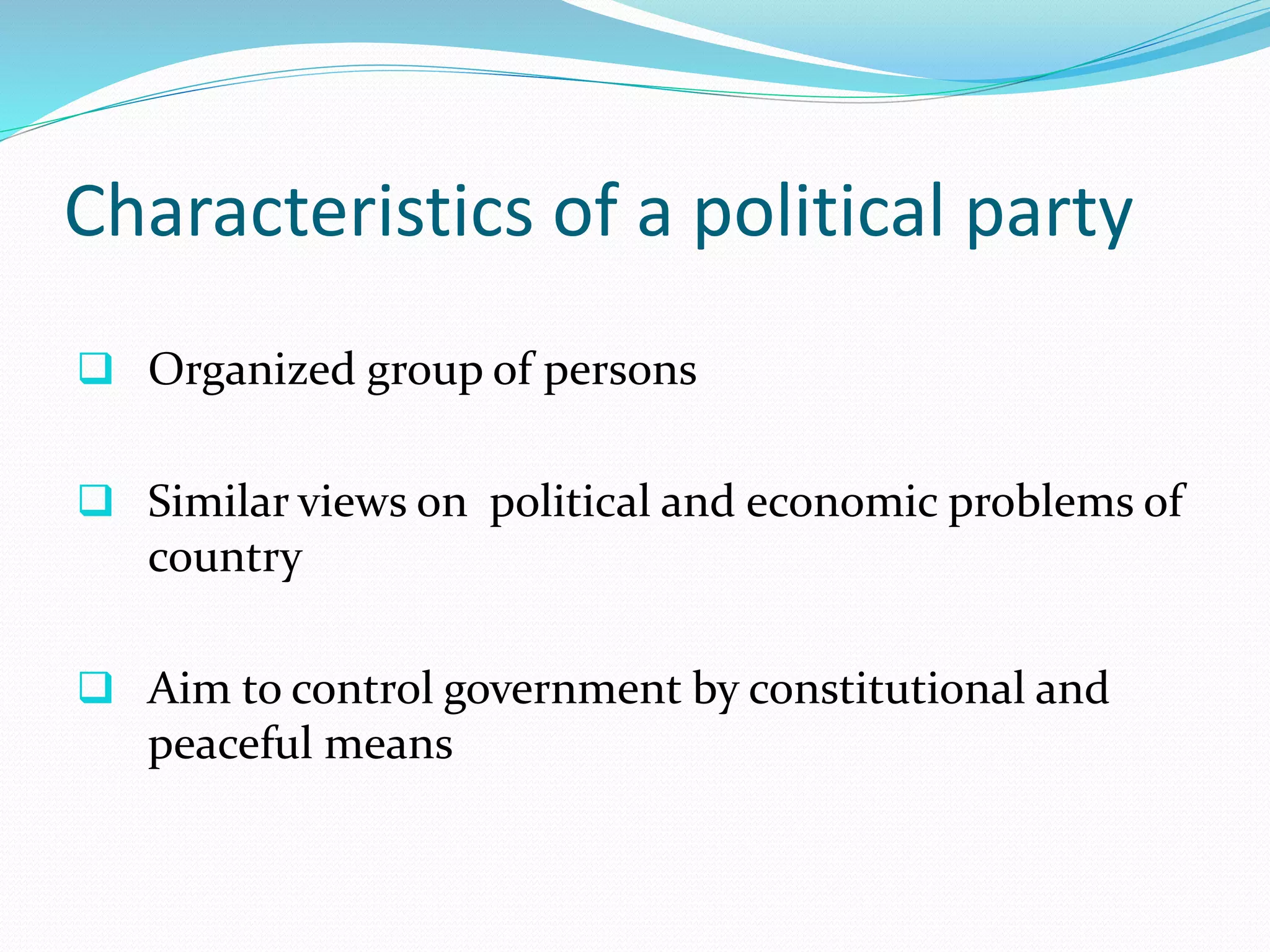 Characteristics of a political party

❑ Organized group of persons

❑ Similar views on political and economic problems of country

❑ Aim to control government by constitutional and peaceful means